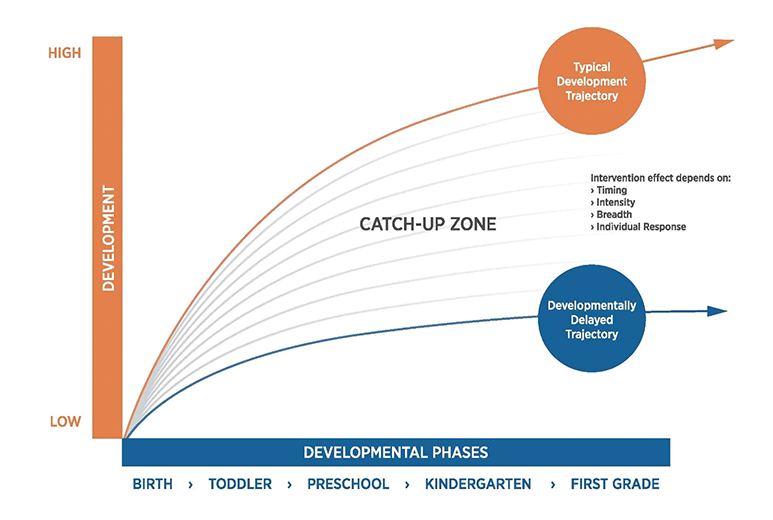 HIGH

DEVELOPMENT

LOW

Typical Development Trajectory

Intervention effect depends on:
› Timing
› Intensity
› Breadth
› Individual Response

CATCH-UP ZONE

Developmentally Delayed Trajectory

DEVELOPMENTAL PHASES

BIRTH › TODDLER › PRESCHOOL › KINDERGARTEN › FIRST GRADE